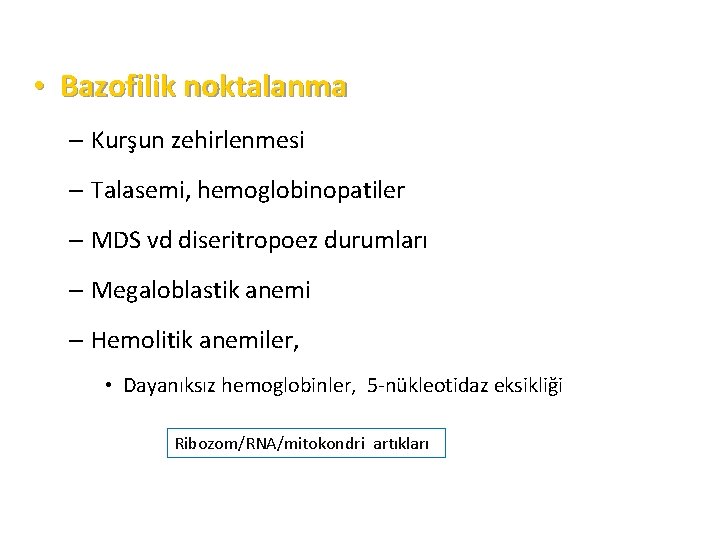 • Bazofilik noktalanma

– Kurşun zehirlenmesi

– Talasemi, hemoglobinopatiler

– MDS vd diseritropoez durumları

– Megaloblastik anemi

– Hemolitik anemiler,

• Dayanıksız hemoglobinler, 5-nükleotidaz eksikliği

Ribozom/RNA/mitokondri artıkları